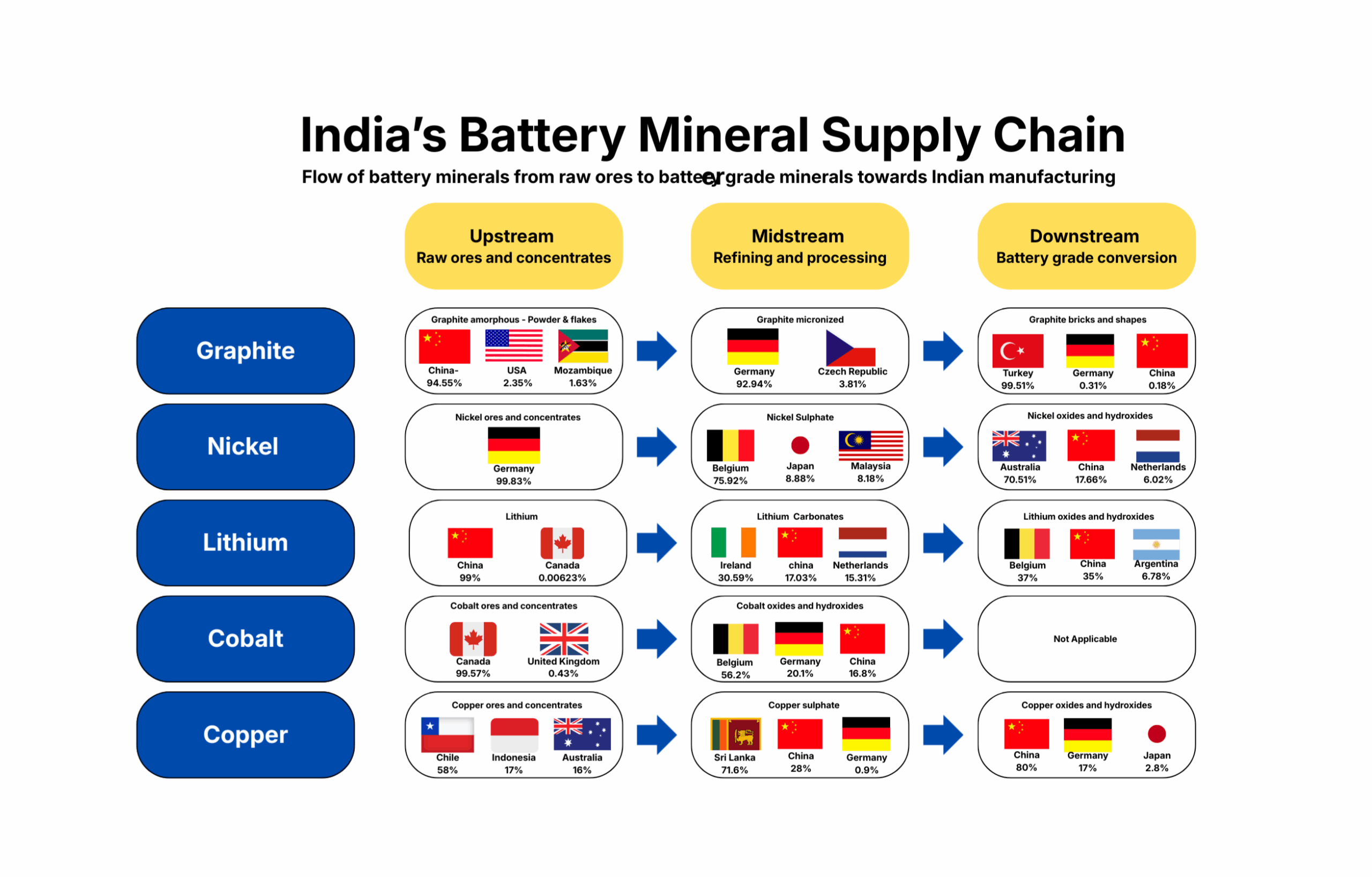 India's Battery Mineral Supply Chain

Flow of battery minerals from raw ores to battery grade minerals towards Indian manufacturing

Upstream
Raw ores and concentrates

Midstream
Refining and processing

Downstream
Battery grade conversion

Graphite

Graphite amorphous - Powder & flakes
China- 94.55%
USA 2.35%
Mozambique 1.63%

Graphite micronized
Germany 92.94%
Czech Republic 3.81%

Graphite bricks and shapes
Turkey 99.51%
Germany 0.31%
China 0.18%

Nickel

Nickel ores and concentrates
Germany 99.83%

Nickel Sulphate
Belgium 75.92%
Japan 8.88%
Malaysia 8.18%

Nickel oxides and hydroxides
Australia 70.51%
China 17.66%
Netherlands 6.02%

Lithium

Lithium
China 99%
Canada 0.00623%

Lithium Carbonates
Ireland 30.59%
china 17.03%
Netherlands 15.31%

Lithium oxides and hydroxides
Belgium 37%
China 35%
Argentina 6.78%

Cobalt

Cobalt ores and concentrates
Canada 99.57%
United Kingdom 0.43%

Cobalt oxides and hydroxides
Belgium 56.2%
Germany 20.1%
China 16.8%

Not Applicable

Copper

Copper ores and concentrates
Chile 58%
Indonesia 17%
Australia 16%

Copper sulphate
Sri Lanka 71.6%
China 28%
Germany 0.9%

Copper oxides and hydroxides
China 80%
Germany 17%
Japan 2.8%